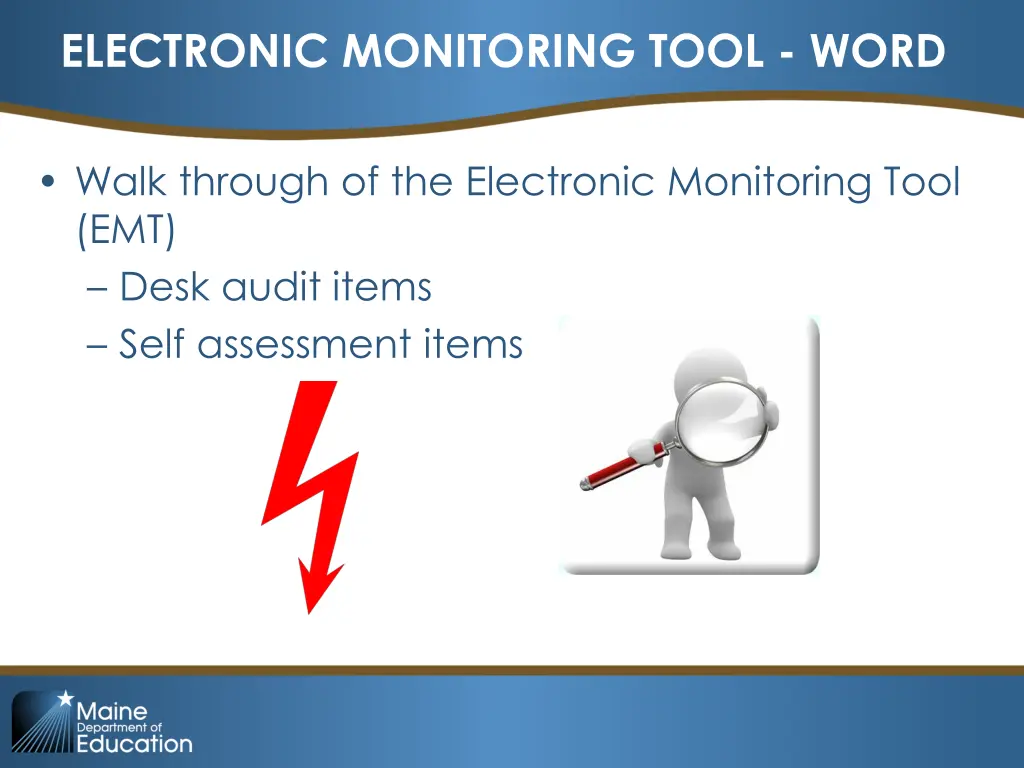 ELECTRONIC MONITORING TOOL - WORD

• Walk through of the Electronic Monitoring Tool (EMT)
– Desk audit items
– Self assessment items

Maine Department of Education